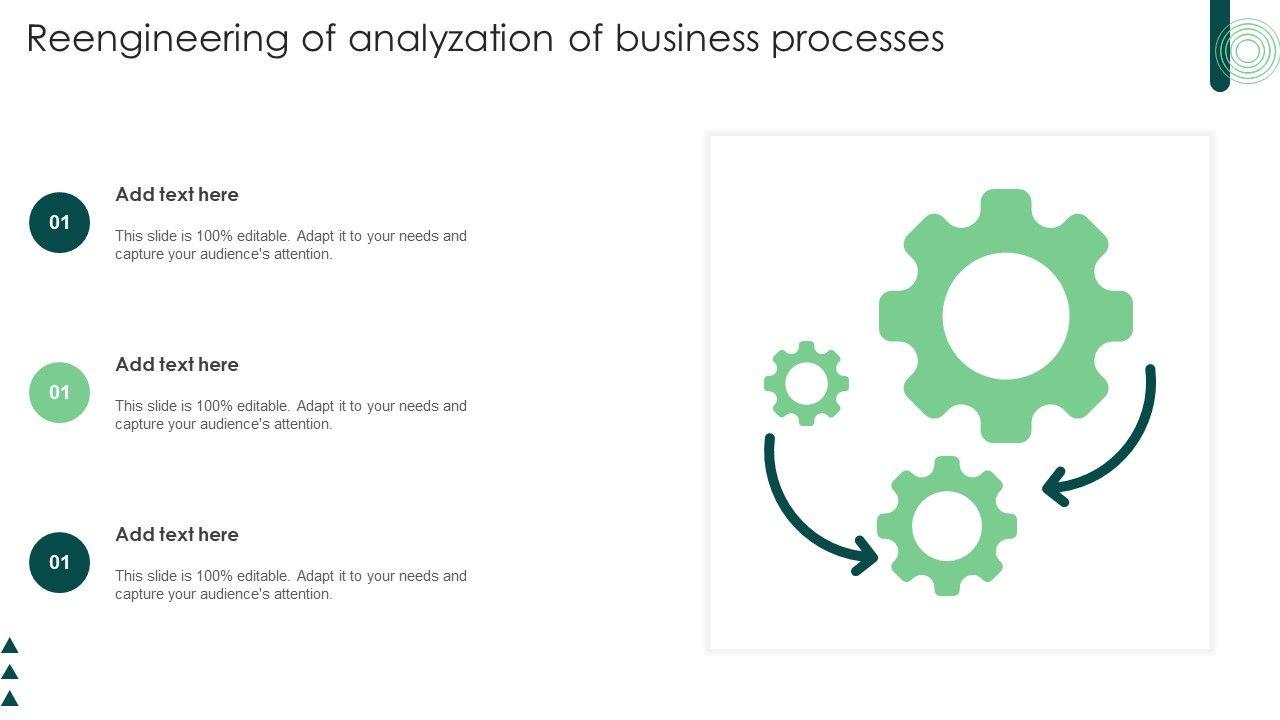 Reengineering of analyzation of business processes

01

Add text here

This slide is 100% editable. Adapt it to your needs and capture your audience's attention.

01

Add text here

This slide is 100% editable. Adapt it to your needs and capture your audience's attention.

01

Add text here

This slide is 100% editable. Adapt it to your needs and capture your audience's attention.